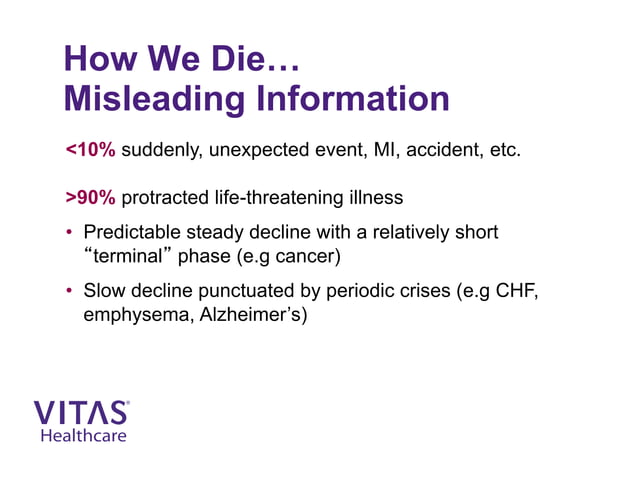 How We Die…
Misleading Information

<10% suddenly, unexpected event, MI, accident, etc.

>90% protracted life-threatening illness

• Predictable steady decline with a relatively short “terminal” phase (e.g cancer)

• Slow decline punctuated by periodic crises (e.g CHF, emphysema, Alzheimer’s)

VITAS®
Healthcare